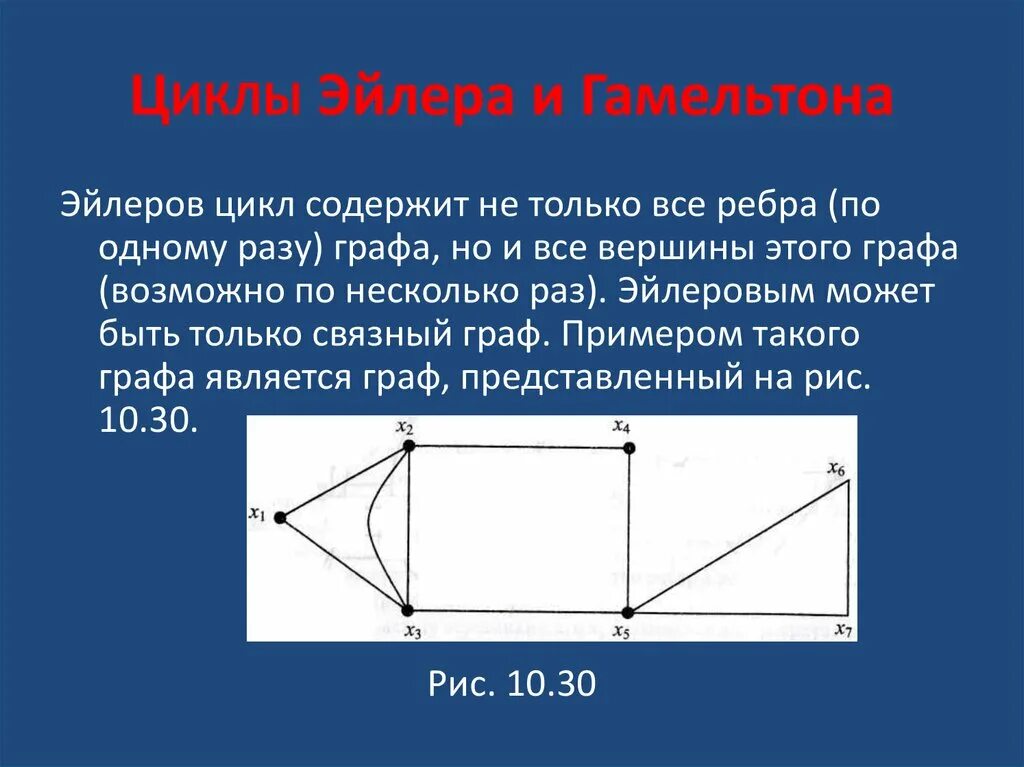 Циклы Эйлера и Гамельтона

Эйлеров цикл содержит не только все ребра (по одному разу) графа, но и все вершины этого графа (возможно по несколько раз). Эйлеровым может быть только связный граф. Примером такого графа является граф, представленный на рис. 10.30.

$x_2$ $x_4$ $x_6$ $x_1$ $x_3$ $x_5$ $x_7$

Рис. 10.30